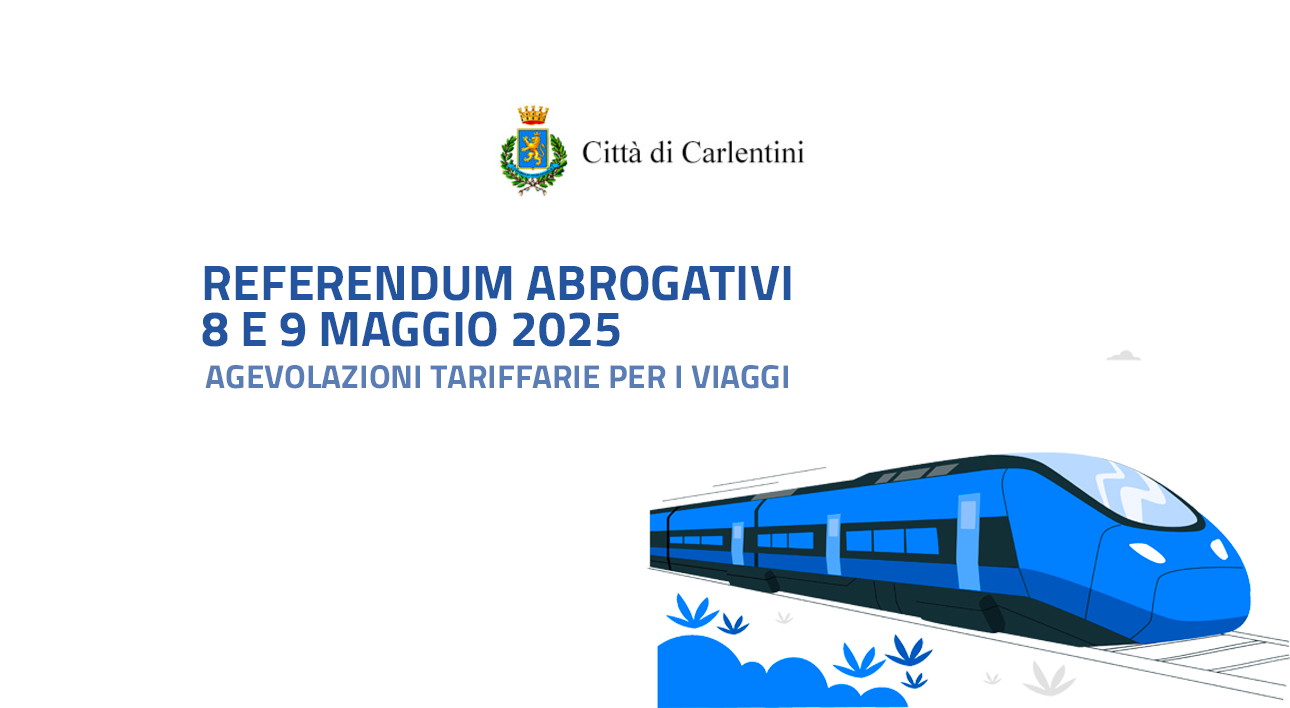 Città di Carlentini

REFERENDUM ABROGATIVI
8 E 9 MAGGIO 2025
AGEVOLAZIONI TARIFFARIE PER I VIAGGI